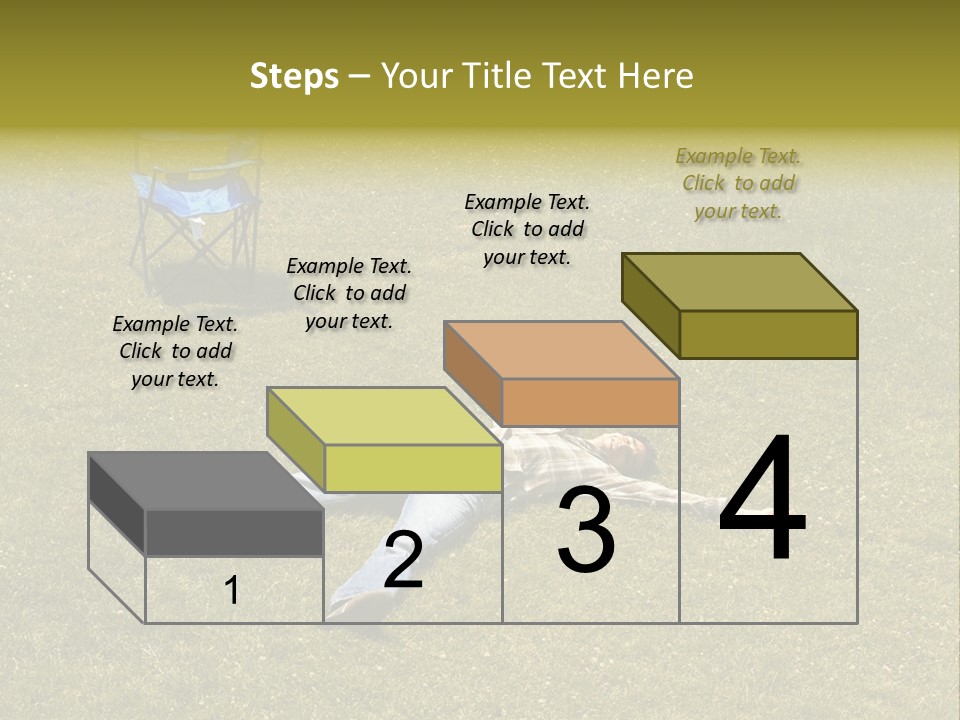 Steps – Your Title Text Here

Example Text. Click to add your text.

Example Text. Click to add your text.

Example Text. Click to add your text.

Example Text. Click to add your text.

1

2

3

4